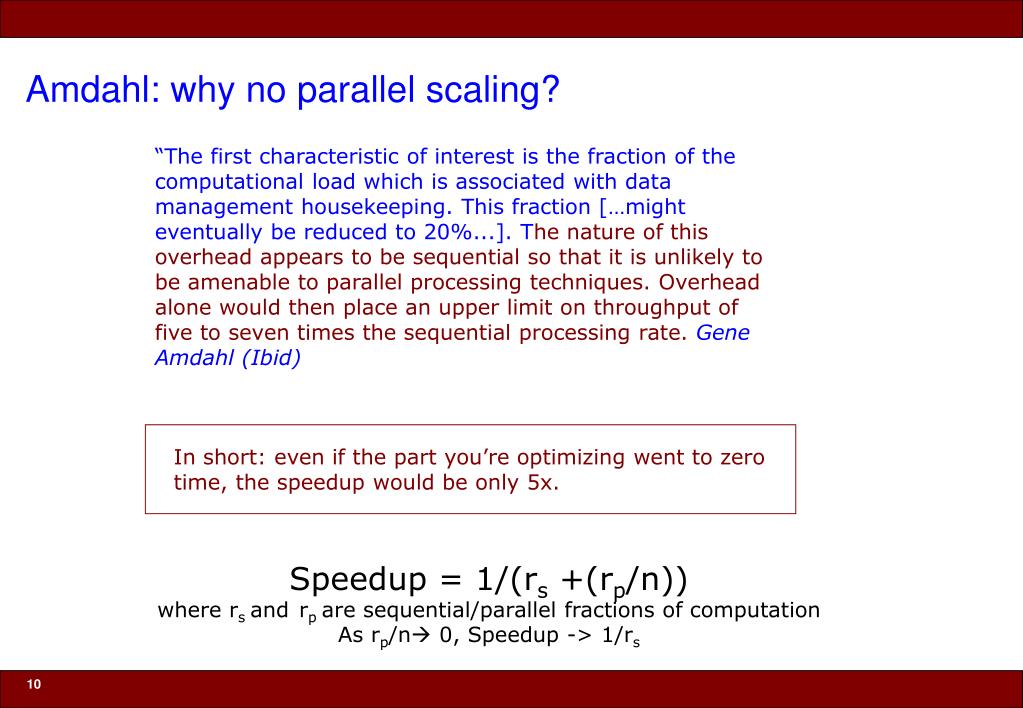 Amdahl: why no parallel scaling?

“The first characteristic of interest is the fraction of the computational load which is associated with data management housekeeping. This fraction […might eventually be reduced to 20%...]. The nature of this overhead appears to be sequential so that it is unlikely to be amenable to parallel processing techniques. Overhead alone would then place an upper limit on throughput of five to seven times the sequential processing rate. Gene Amdahl (Ibid)

In short: even if the part you’re optimizing went to zero time, the speedup would be only 5x.

Speedup = $1/(r_s + (r_p/n))$
where $r_s$ and $r_p$ are sequential/parallel fractions of computation
As $r_p/n \rightarrow 0$, Speedup -> $1/r_s$

10